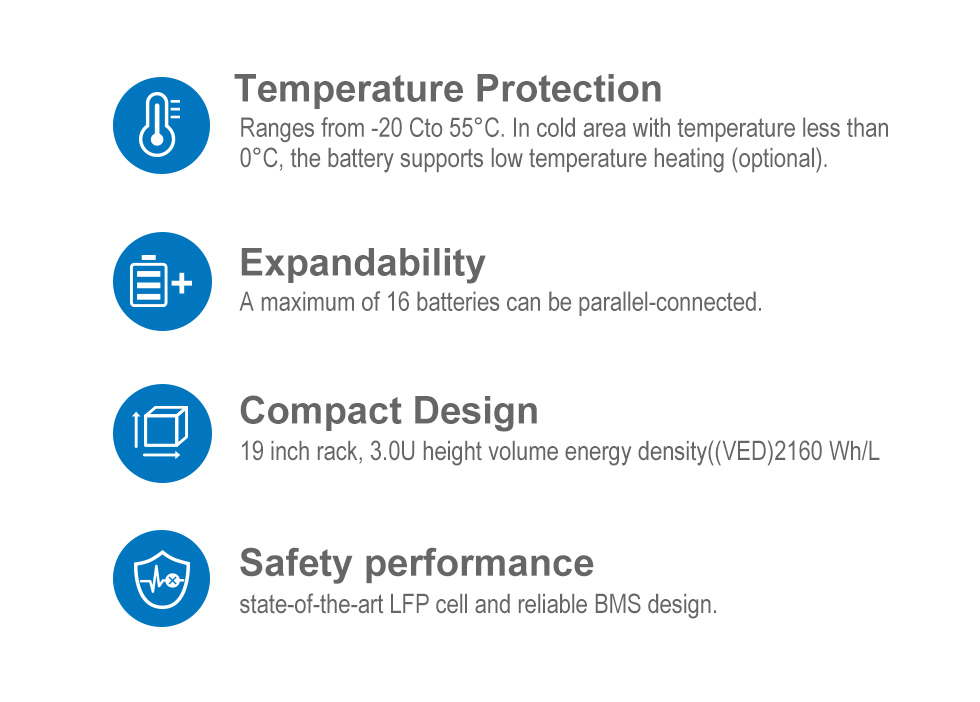 Temperature Protection
Ranges from -20 Cto 55°C. In cold area with temperature less than 0°C, the battery supports low temperature heating (optional).

Expandability
A maximum of 16 batteries can be parallel-connected.

Compact Design
19 inch rack, 3.0U height volume energy density((VED)2160 Wh/L

Safety performance
state-of-the-art LFP cell and reliable BMS design.